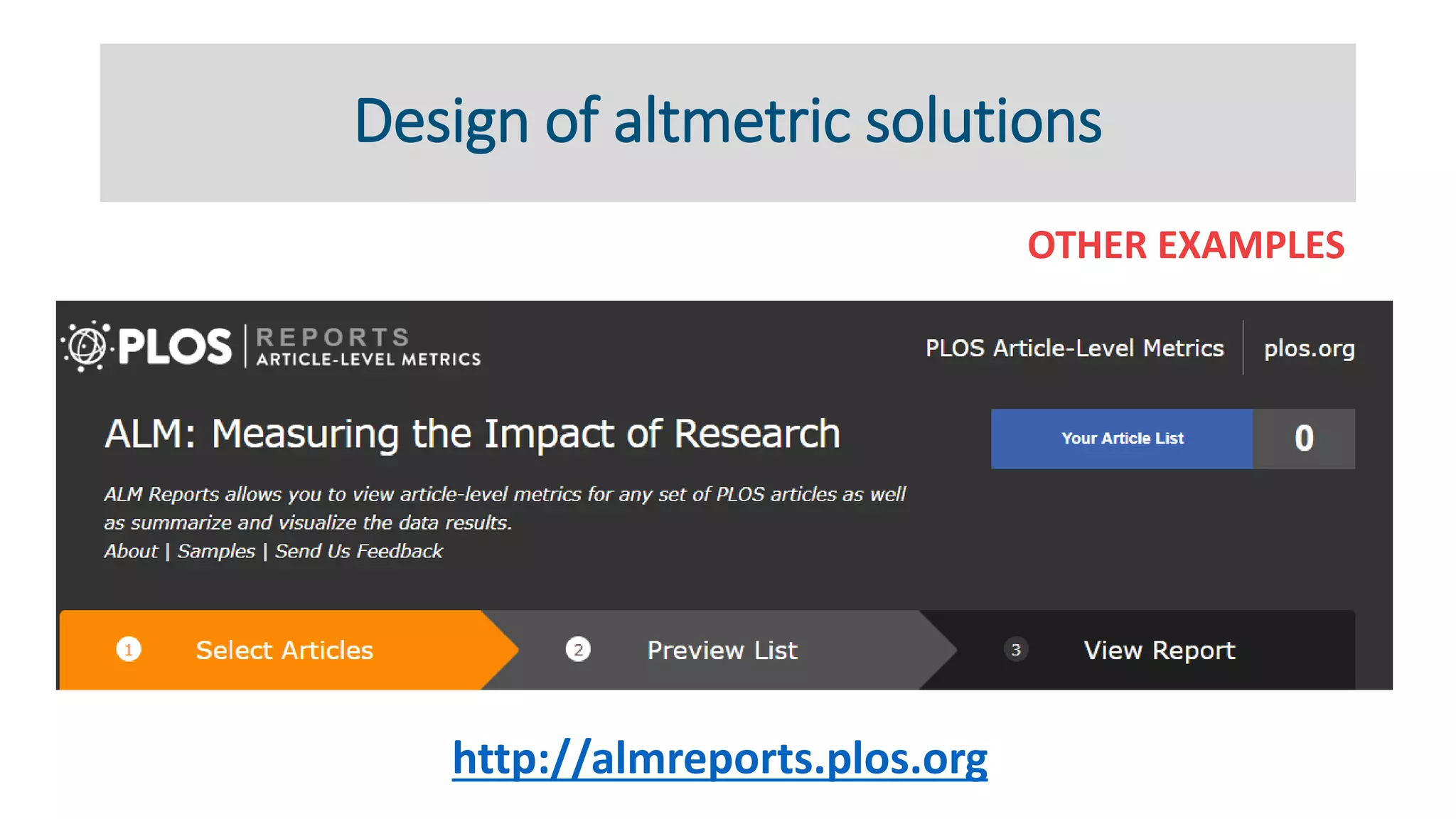 Design of altmetric solutions

OTHER EXAMPLES

PLOS | REPORTS ARTICLE-LEVEL METRICS

PLOS Article-Level Metrics | plos.org

ALM: Measuring the Impact of Research

Your Article List 0

ALM Reports allows you to view article-level metrics for any set of PLOS articles as well as summarize and visualize the data results.
About | Samples | Send Us Feedback

1 Select Articles
2 Preview List
3 View Report

http://almreports.plos.org